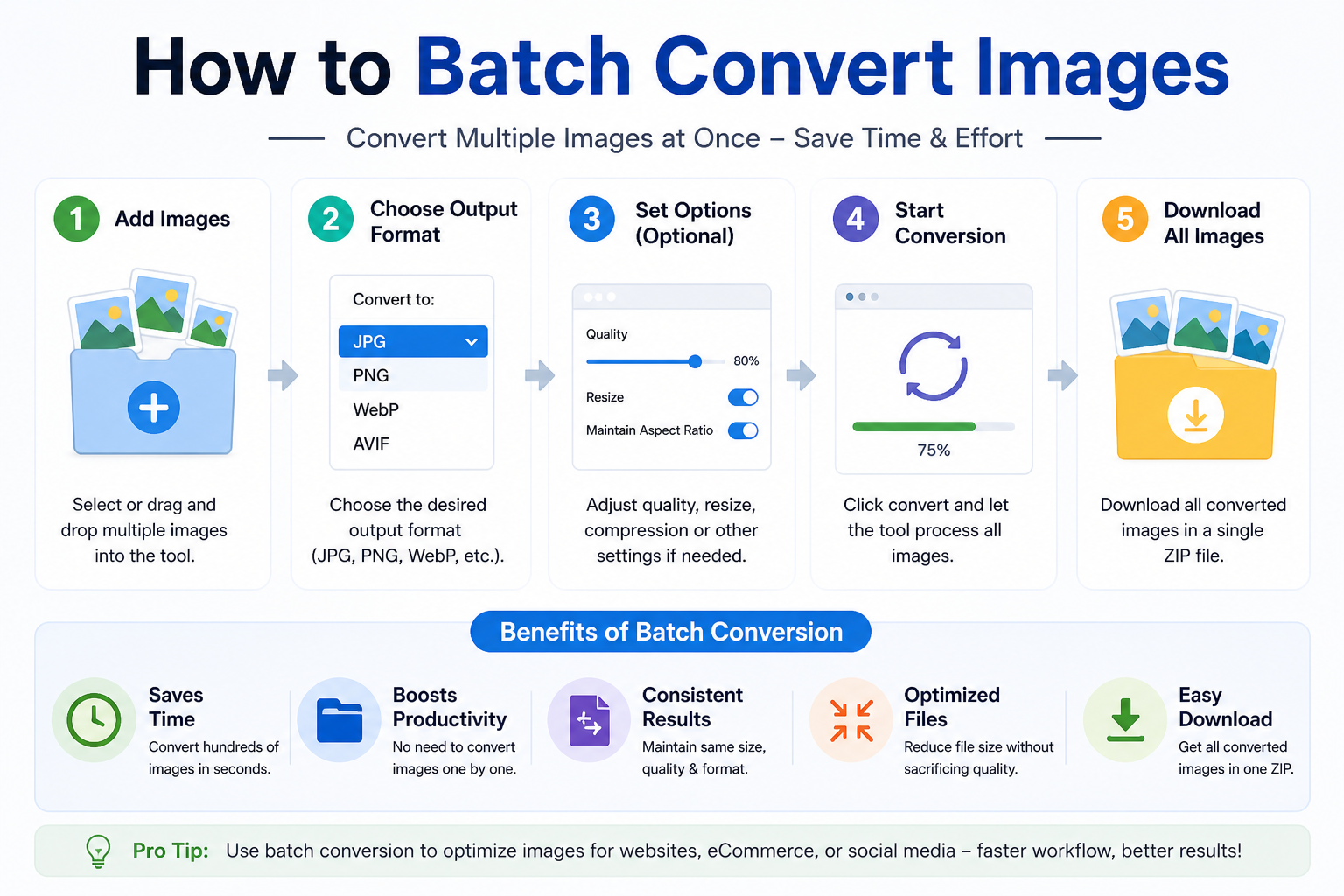 How to Batch Convert Images

Convert Multiple Images at Once – Save Time & Effort

1 Add Images

Select or drag and drop multiple images into the tool.

2 Choose Output Format

Convert to:
JPG
PNG
WebP
AVIF

Choose the desired output format (JPG, PNG, WebP, etc.).

3 Set Options (Optional)

Quality
80%
Resize
Maintain Aspect Ratio

Adjust quality, resize, compression or other settings if needed.

4 Start Conversion

75%

Click convert and let the tool process all images.

5 Download All Images

Download all converted images in a single ZIP file.

Benefits of Batch Conversion

Saves Time
Convert hundreds of images in seconds.

Boosts Productivity
No need to convert images one by one.

Consistent Results
Maintain same size, quality & format.

Optimized Files
Reduce file size without sacrificing quality.

Easy Download
Get all converted images in one ZIP.

Pro Tip: Use batch conversion to optimize images for websites, eCommerce, or social media – faster workflow, better results!